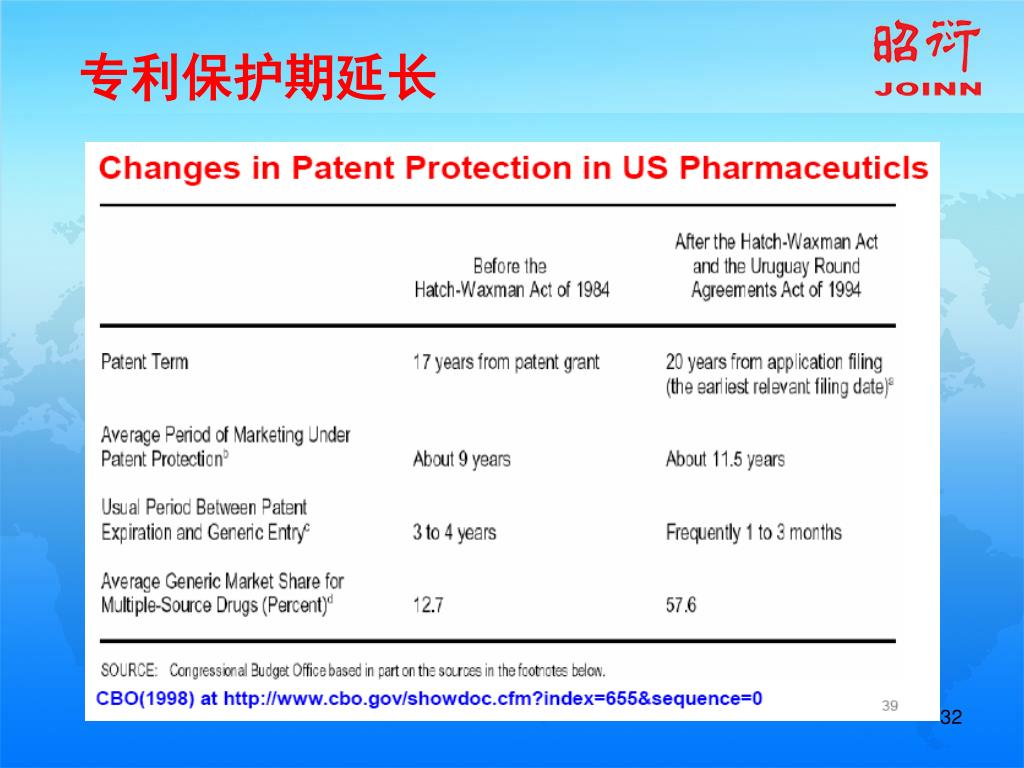 专利保护期延长

昭衍
JOINN

Changes in Patent Protection in US Pharmaceuticls

| | Before the Hatch-Waxman Act of 1984 | After the Hatch-Waxman Act and the Uruguay Round Agreements Act of 1994 |
|---|---|---|
| Patent Term | 17 years from patent grant | 20 years from application filing (the earliest relevant filing date)$^a$ |
| Average Period of Marketing Under Patent Protection$^b$ | About 9 years | About 11.5 years |
| Usual Period Between Patent Expiration and Generic Entry$^c$ | 3 to 4 years | Frequently 1 to 3 months |
| Average Generic Market Share for Multiple-Source Drugs (Percent)$^d$ | 12.7 | 57.6 |

SOURCE: Congressional Budget Office based in part on the sources in the footnotes below.

CBO(1998) at http://www.cbo.gov/showdoc.cfm?index=655&sequence=0

39

32